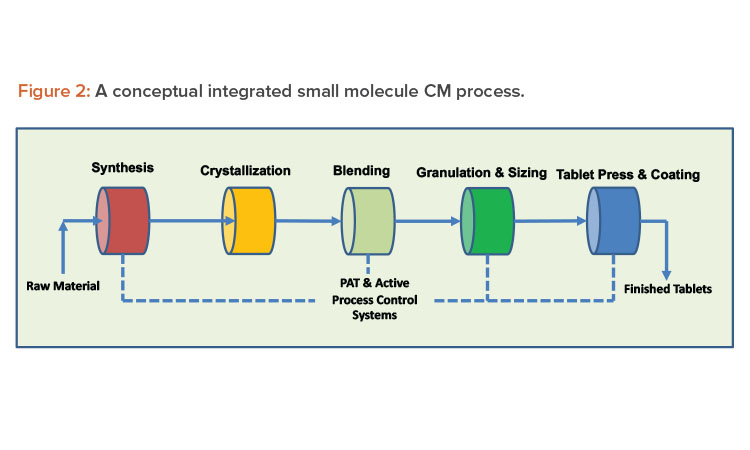 Figure 2: A conceptual integrated small molecule CM process.

Synthesis

Crystallization

Blending

Granulation & Sizing

Tablet Press & Coating

Raw Material

PAT & Active Process Control Systems

Finished Tablets